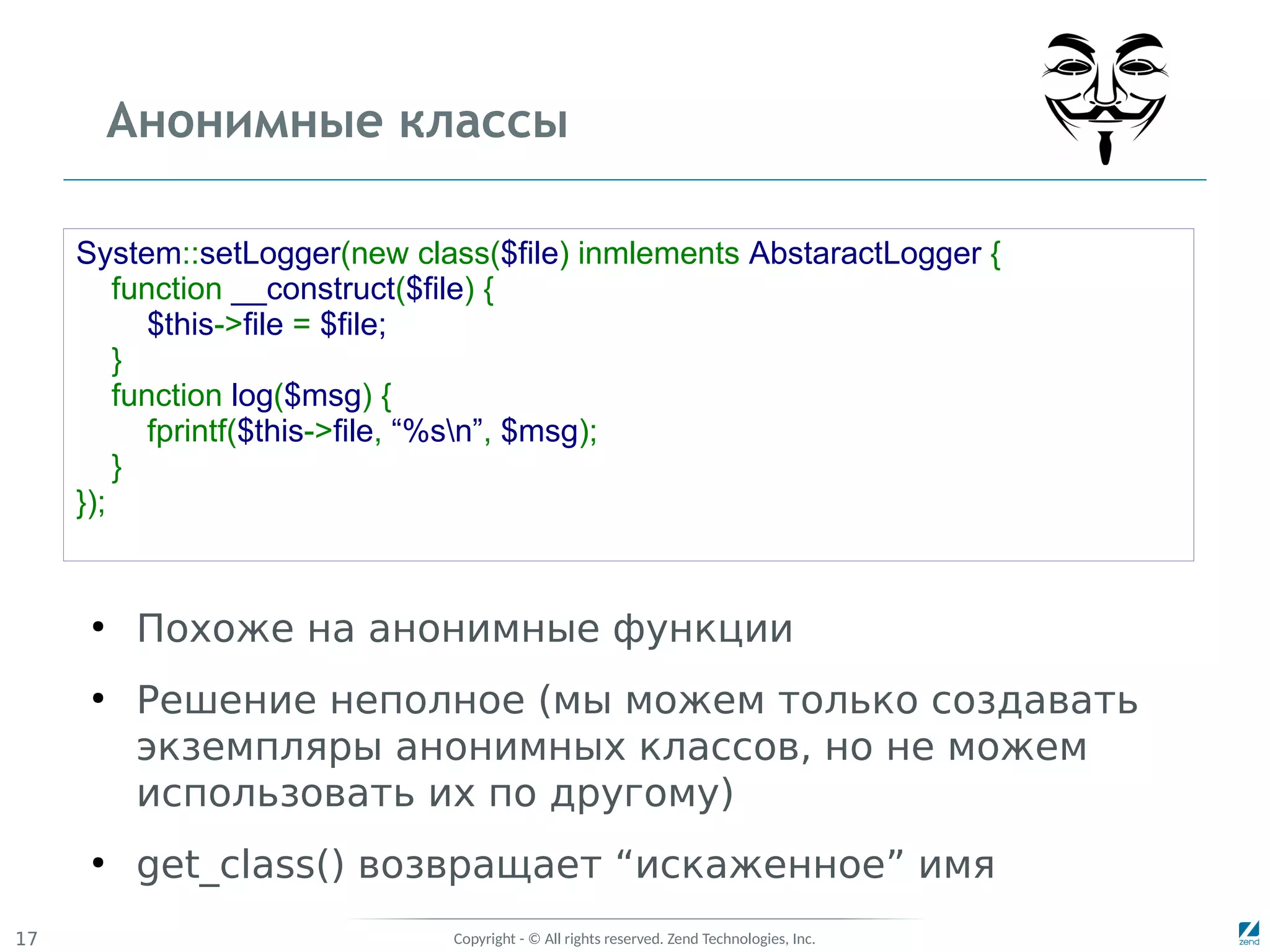 Анонимные классы

System::setLogger(new class($file) inmlements AbstaractLogger {
function __construct($file) {
$this->file = $file;
}
function log($msg) {
fprintf($this->file, “%s\n”, $msg);
}
});

• Похоже на анонимные функции

• Решение неполное (мы можем только создавать экземпляры анонимных классов, но не можем использовать их по другому)

• get_class() возвращает “искаженное” имя

17

Copyright - © All rights reserved. Zend Technologies, Inc.

zend